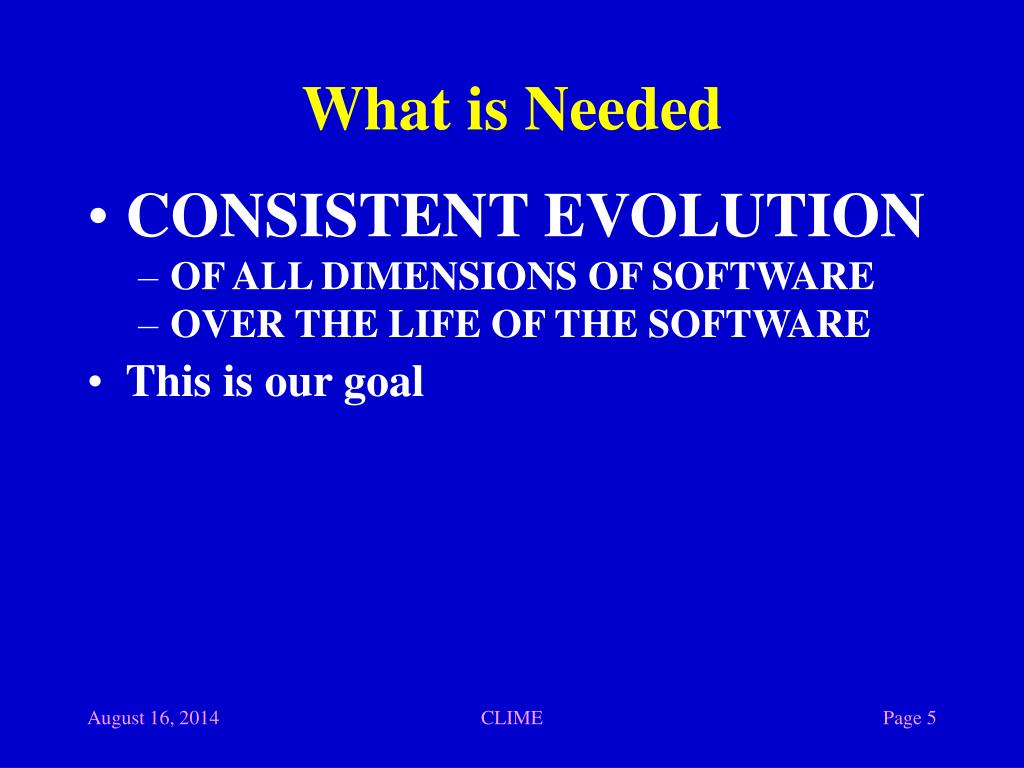 What is Needed

• CONSISTENT EVOLUTION
– OF ALL DIMENSIONS OF SOFTWARE
– OVER THE LIFE OF THE SOFTWARE

• This is our goal

August 16, 2014

CLIME

Page 5